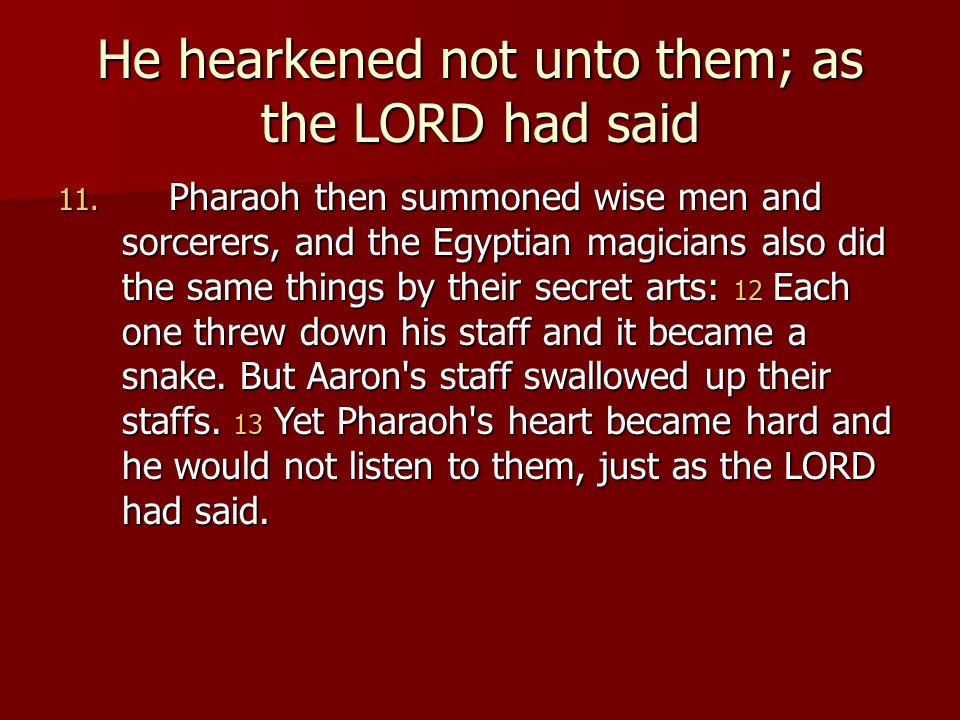 He hearkened not unto them; as the LORD had said

11. Pharaoh then summoned wise men and sorcerers, and the Egyptian magicians also did the same things by their secret arts: 12 Each one threw down his staff and it became a snake. But Aaron's staff swallowed up their staffs. 13 Yet Pharaoh's heart became hard and he would not listen to them, just as the LORD had said.